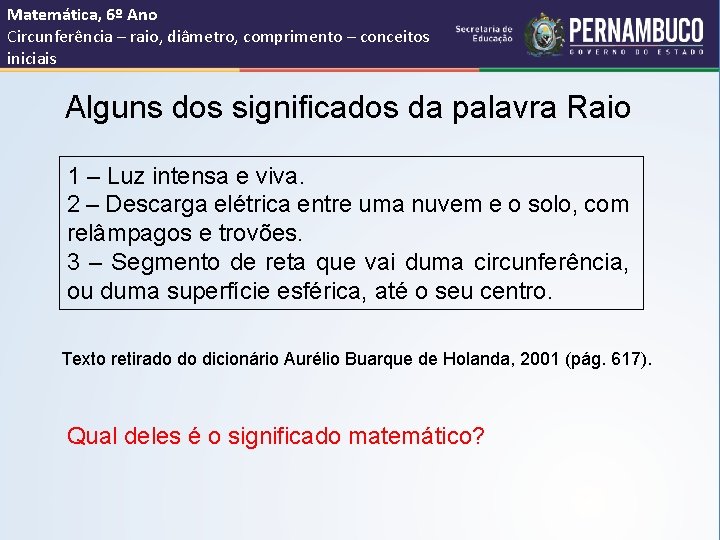 Matemática, 6º Ano
Circunferência – raio, diâmetro, comprimento – conceitos iniciais

Secretaria de Educação

PERNAMBUCO
GOVERNO DO ESTADO

Alguns dos significados da palavra Raio

1 – Luz intensa e viva.
2 – Descarga elétrica entre uma nuvem e o solo, com relâmpagos e trovões.
3 – Segmento de reta que vai duma circunferência, ou duma superfície esférica, até o seu centro.

Texto retirado do dicionário Aurélio Buarque de Holanda, 2001 (pág. 617).

Qual deles é o significado matemático?